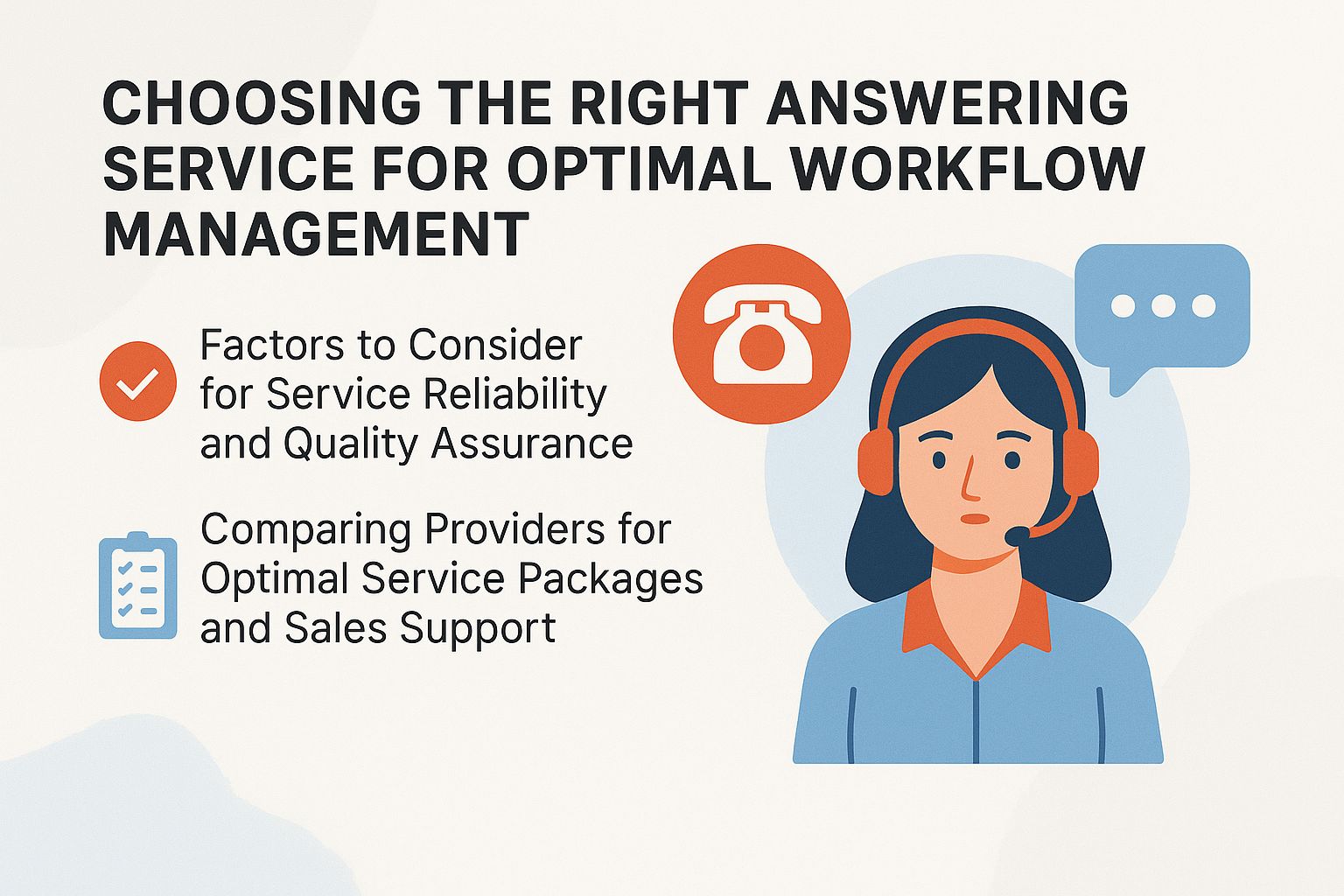 CHOOSING THE RIGHT ANSWERING SERVICE FOR OPTIMAL WORKFLOW MANAGEMENT

Factors to Consider for Service Reliability and Quality Assurance

Comparing Providers for Optimal Service Packages and Sales Support